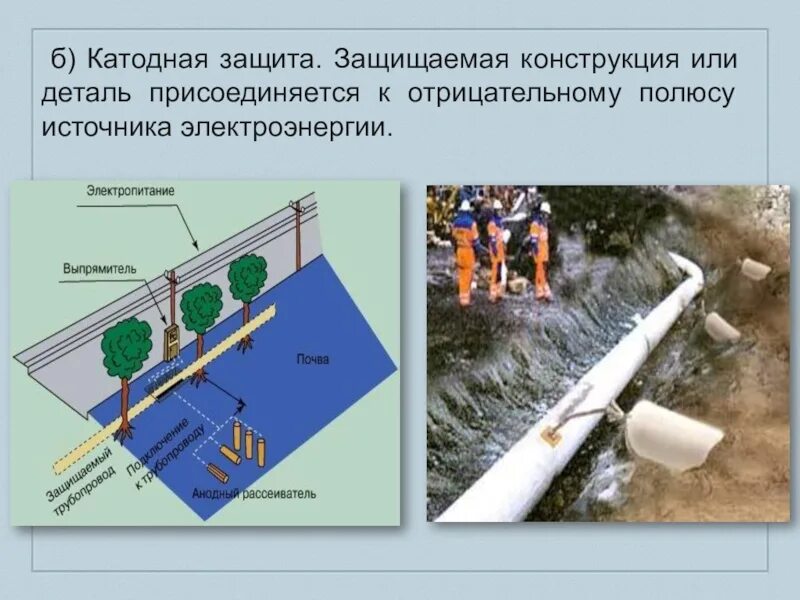 б) Катодная защита. Защищаемая конструкция или деталь присоединяется к отрицательному полюсу источника электроэнергии.

Электропитание

Выпрямитель

Почва

Защищаемый трубопровод

Подключение к трубопроводу

Анодный рассеиватель